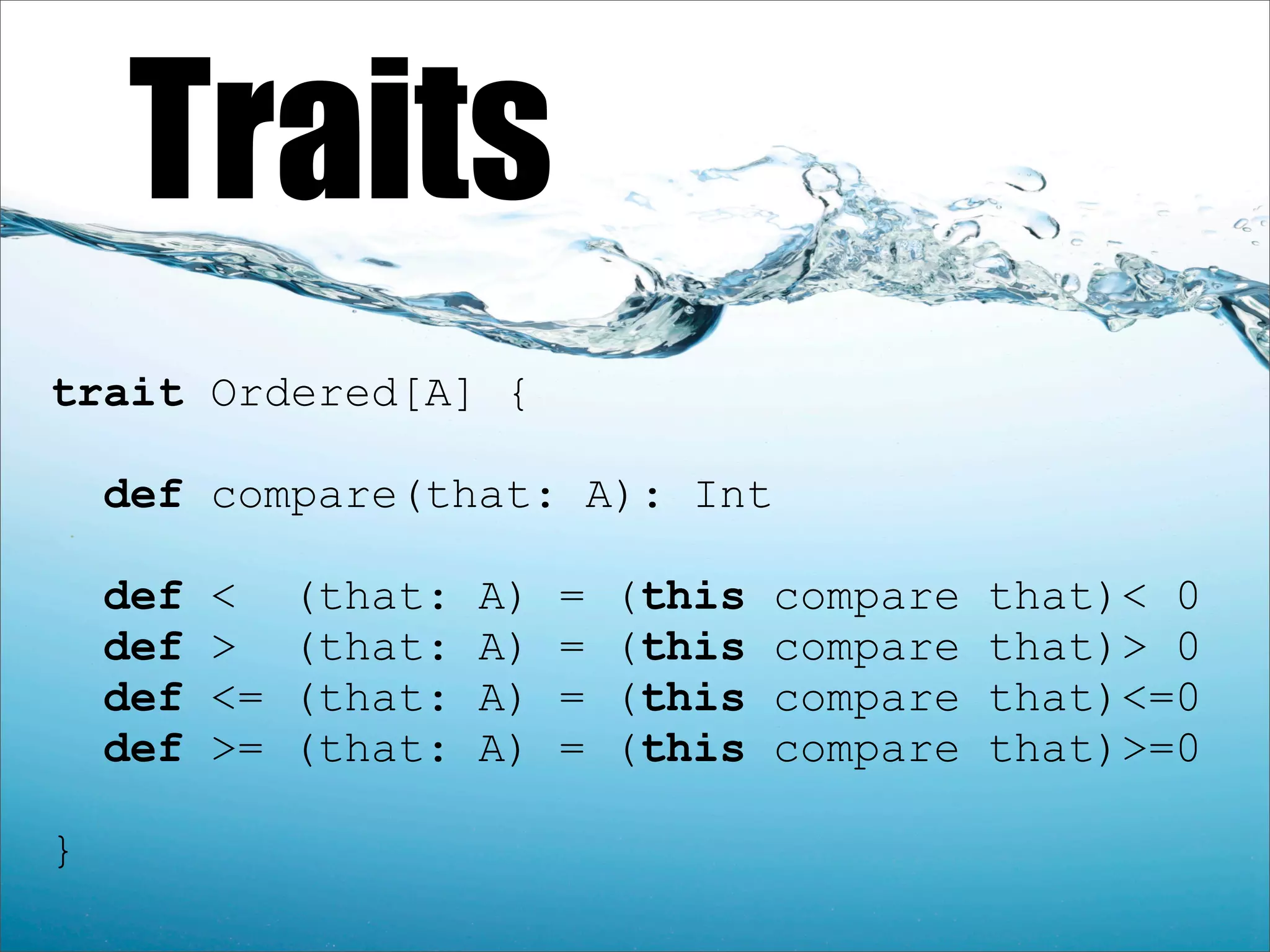 Traits

trait Ordered[A] {

def compare(that: A): Int

def <  (that: A) = (this compare that)< 0
def >  (that: A) = (this compare that)> 0
def <= (that: A) = (this compare that)<=0
def >= (that: A) = (this compare that)>=0

}